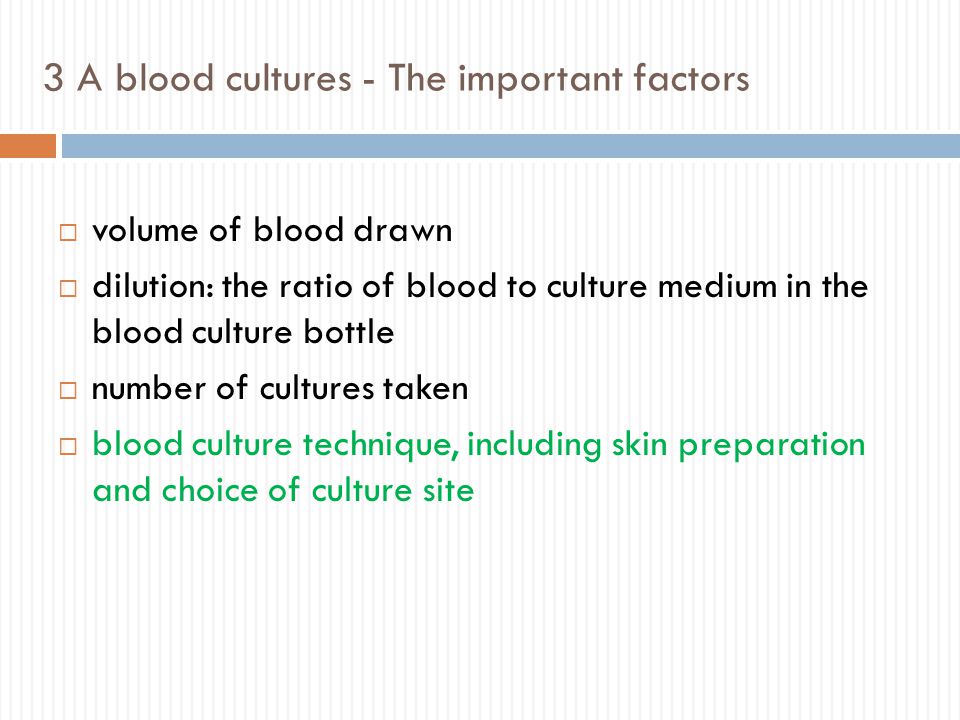 3 A blood cultures - The important factors

□ volume of blood drawn
□ dilution: the ratio of blood to culture medium in the blood culture bottle
□ number of cultures taken
□ blood culture technique, including skin preparation and choice of culture site